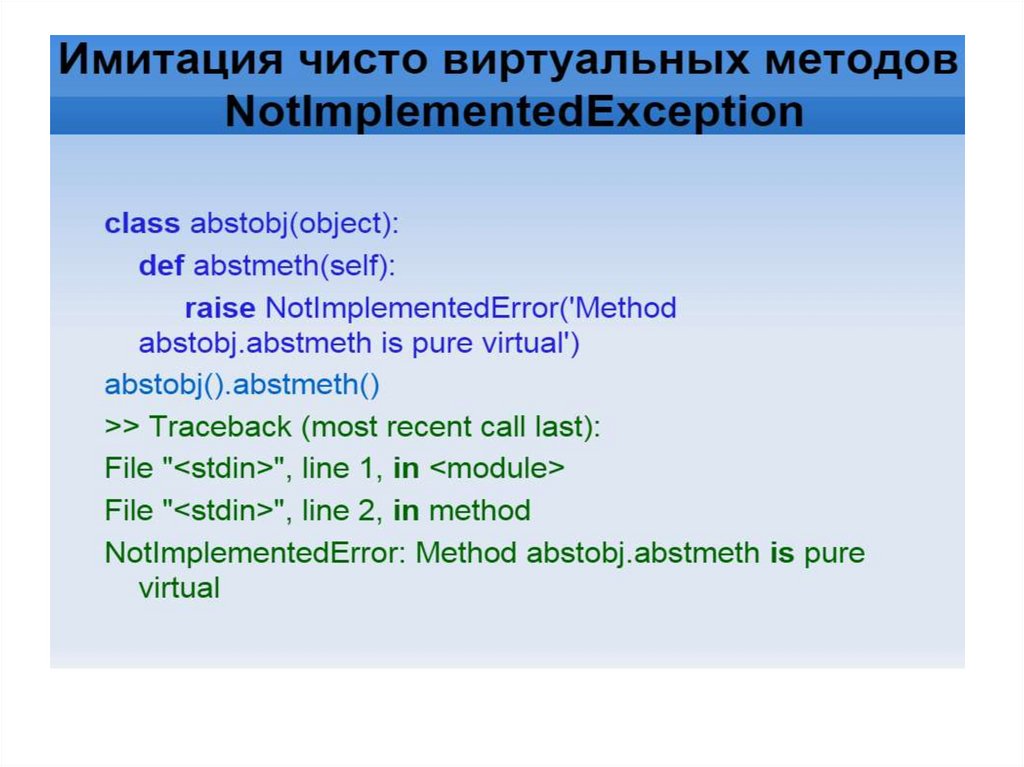 Имитация чисто виртуальных методов NotImplementedException

class abstobj(object):
def abstmeth(self):
raise NotImplementedError('Method abstobj.abstmeth is pure virtual')
abstobj().abstmeth()
>> Traceback (most recent call last):
File "<stdin>", line 1, in <module>
File "<stdin>", line 2, in method
NotImplementedError: Method abstobj.abstmeth is pure virtual